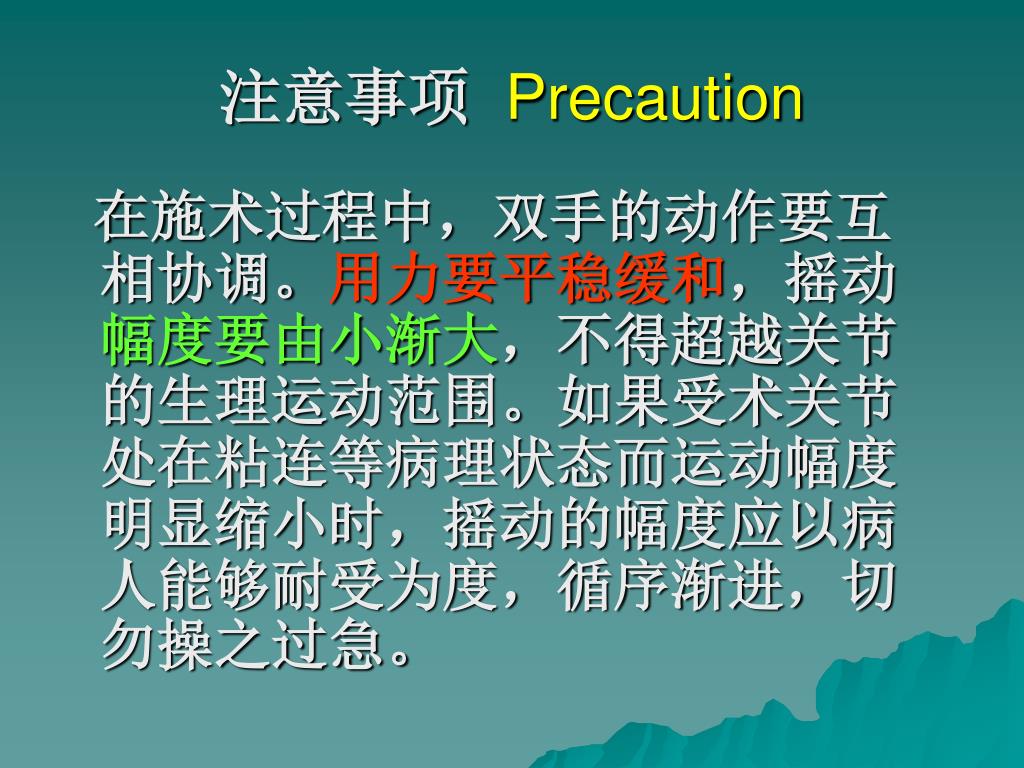 注意事项 Precaution

在施术过程中，双手的动作要互相协调。用力要平稳缓和，摇动幅度要由小渐大，不得超越关节的生理运动范围。如果受术关节处在粘连等病理状态而运动幅度明显缩小时，摇动的幅度应以病人能够耐受为度，循序渐进，切勿操之过急。